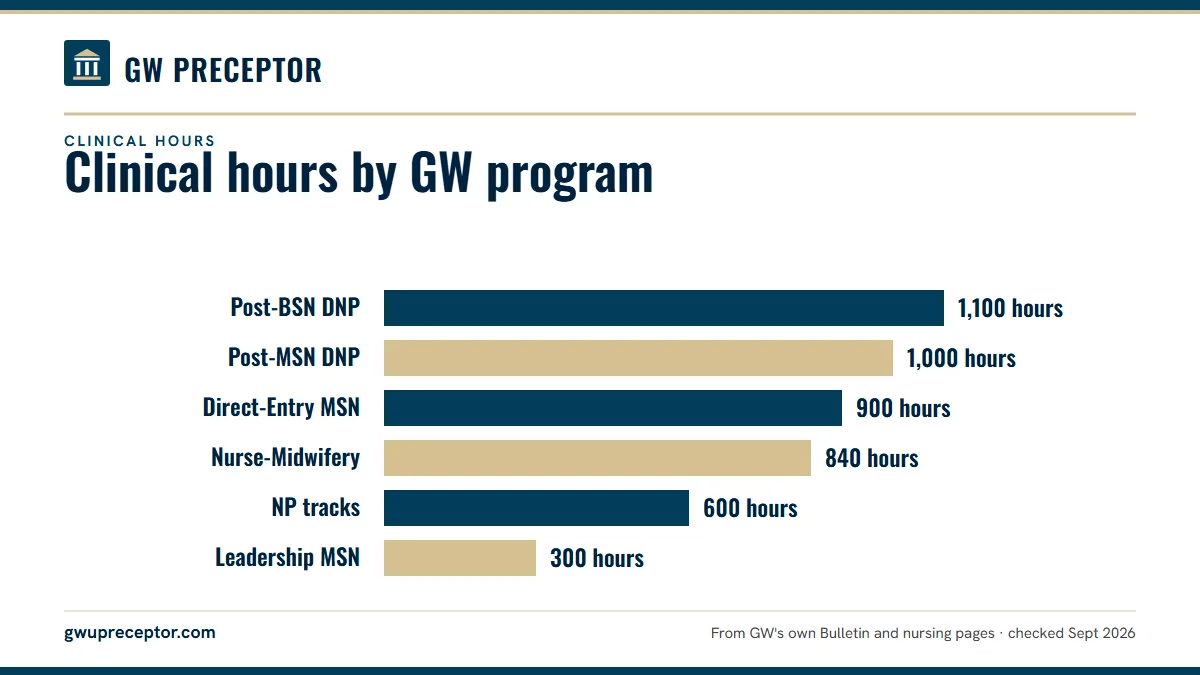 GW PRECEPTOR

CLINICAL HOURS

Clinical hours by GW program

Post-BSN DNP 1,100 hours
Post-MSN DNP 1,000 hours
Direct-Entry MSN 900 hours
Nurse-Midwifery 840 hours
NP tracks 600 hours
Leadership MSN 300 hours

gwupreceptor.com

From GW's own Bulletin and nursing pages · checked Sept 2026